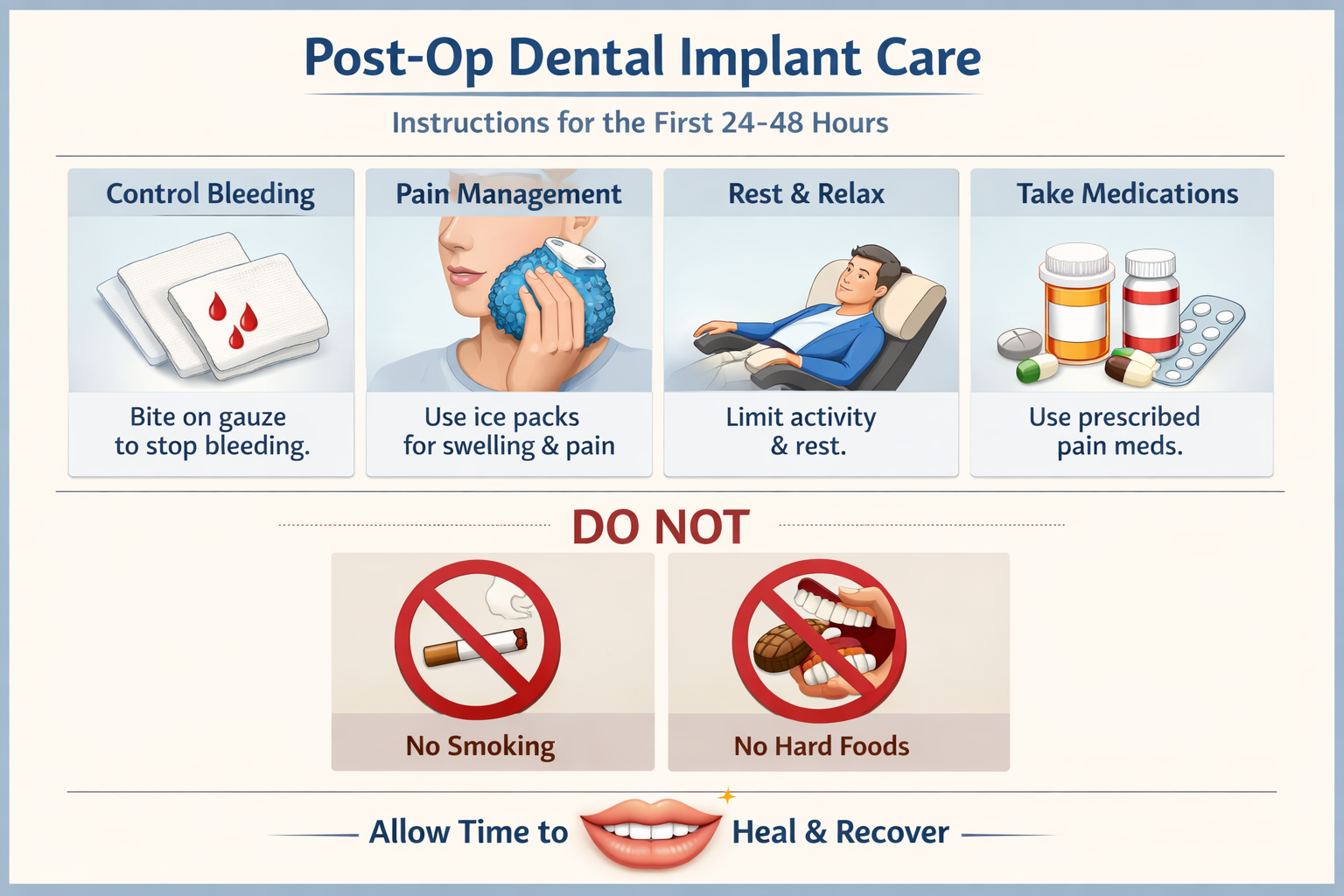 Post-Op Dental Implant Care

Instructions for the First 24-48 Hours

Control Bleeding

Bite on gauze to stop bleeding.

Pain Management

Use ice packs for swelling & pain

Rest & Relax

Limit activity & rest.

Take Medications

Use prescribed pain meds.

DO NOT

No Smoking

No Hard Foods

Allow Time to Heal & Recover